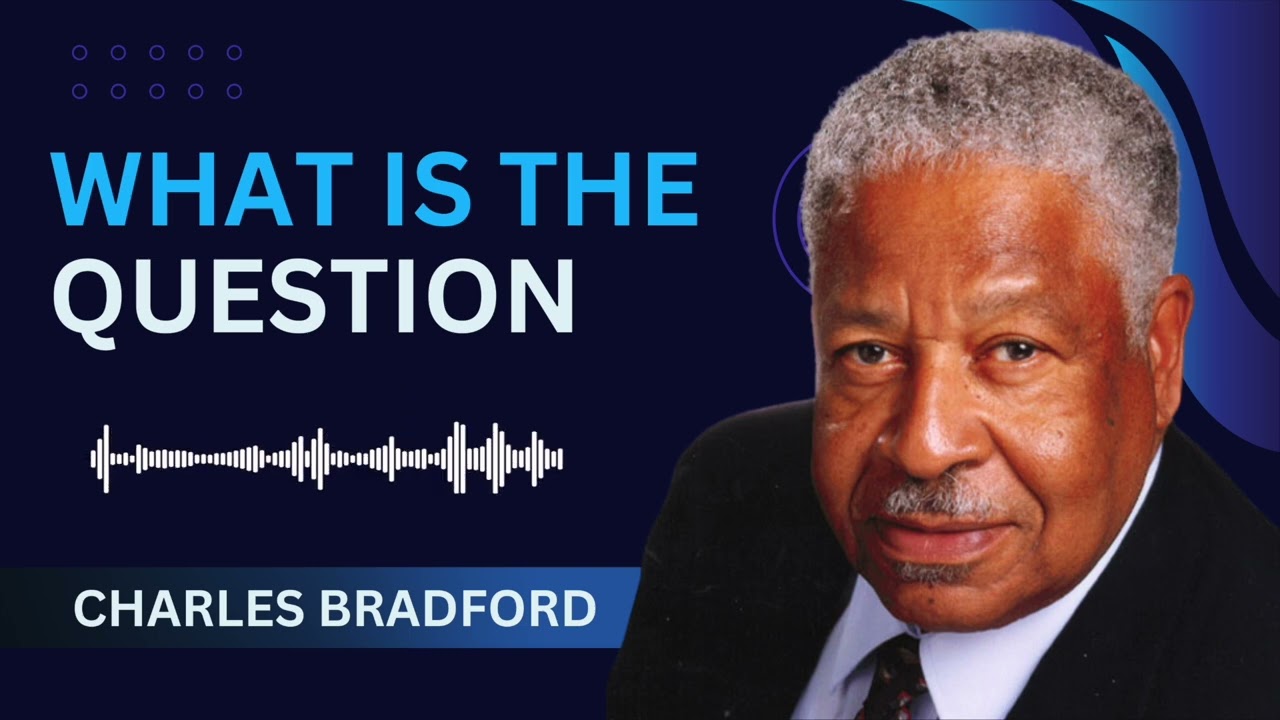 WHAT IS THE QUESTION

CHARLES BRADFORD